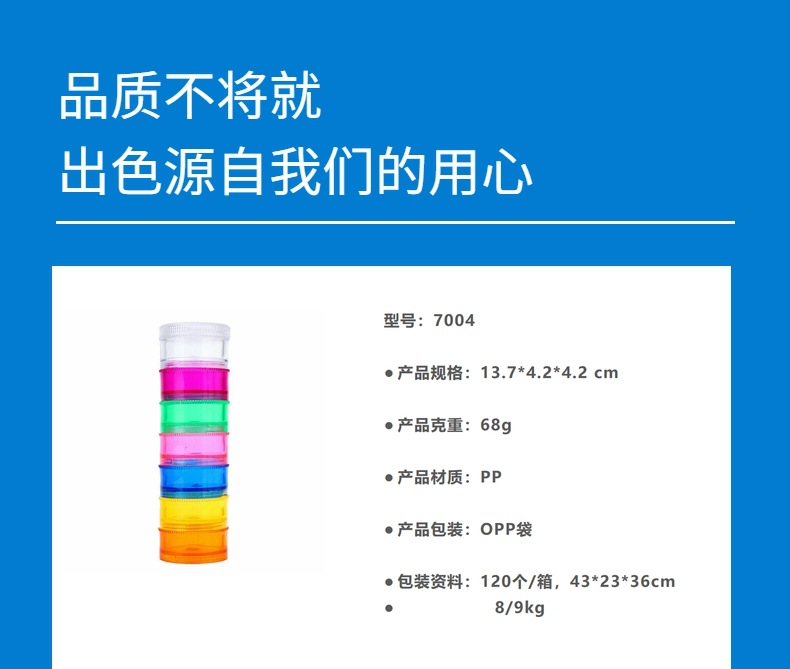 品质不将就
出色源自我们的用心

型号：7004

● 产品规格：13.7*4.2*4.2 cm

● 产品克重：68g

● 产品材质：PP

● 产品包装：OPP袋

● 包装资料：120个/箱，43*23*36cm
● 8/9kg